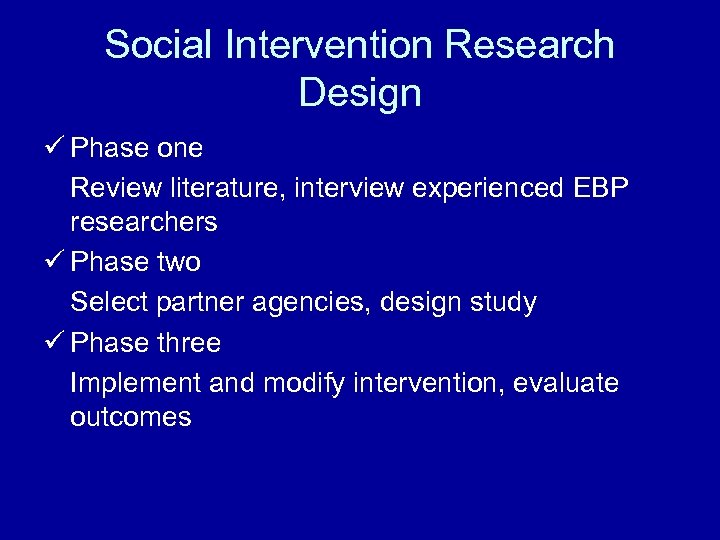 Social Intervention Research Design

✓ Phase one
Review literature, interview experienced EBP researchers

✓ Phase two
Select partner agencies, design study

✓ Phase three
Implement and modify intervention, evaluate outcomes